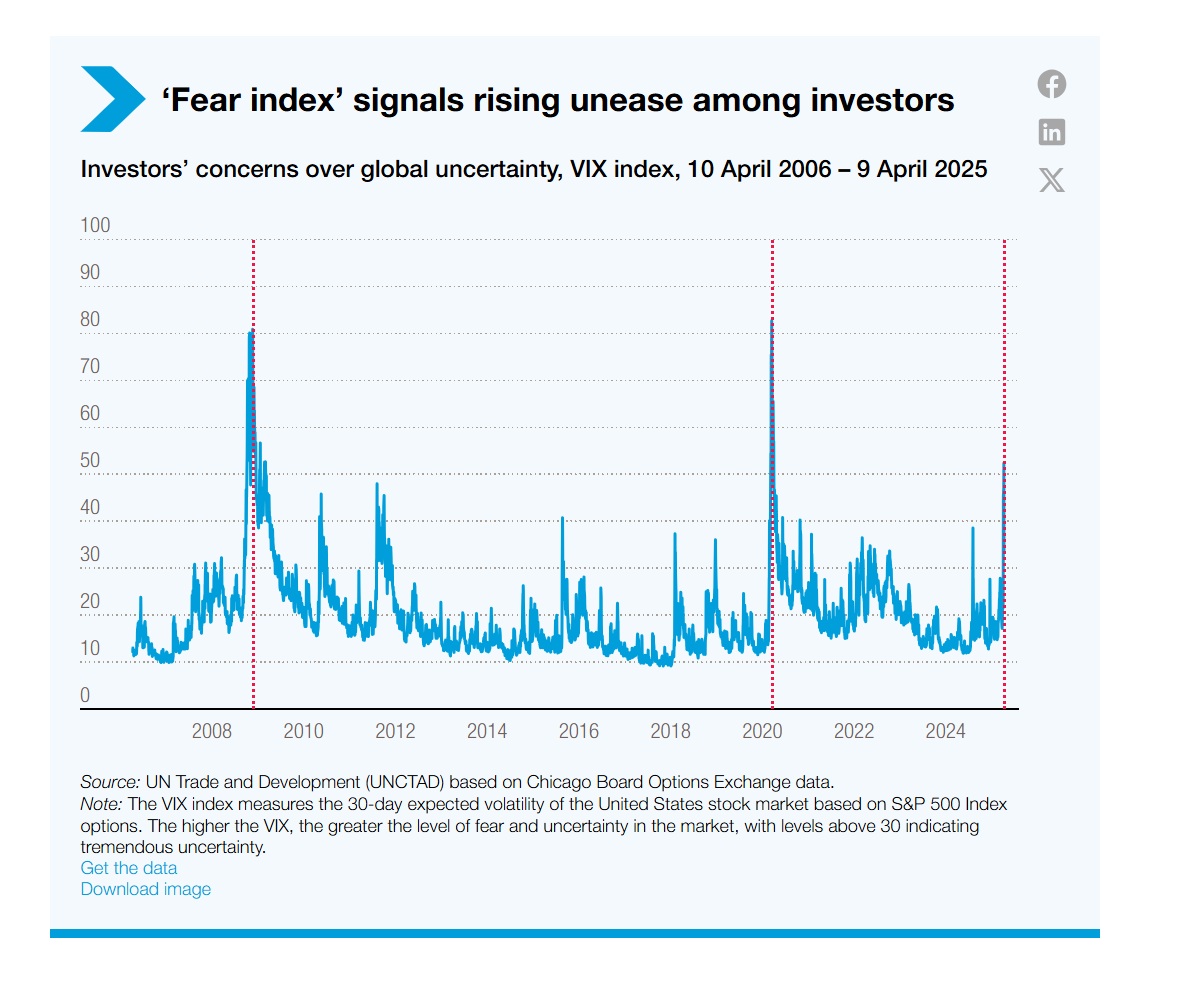 ‘Fear index’ signals rising unease among investors

Investors’ concerns over global uncertainty, VIX index, 10 April 2006 – 9 April 2025

100
90
80
70
60
50
40
30
20
10
0

2008 2010 2012 2014 2016 2018 2020 2022 2024

Source: UN Trade and Development (UNCTAD) based on Chicago Board Options Exchange data.
Note: The VIX index measures the 30-day expected volatility of the United States stock market based on S&P 500 Index options. The higher the VIX, the greater the level of fear and uncertainty in the market, with levels above 30 indicating tremendous uncertainty.
Get the data
Download image